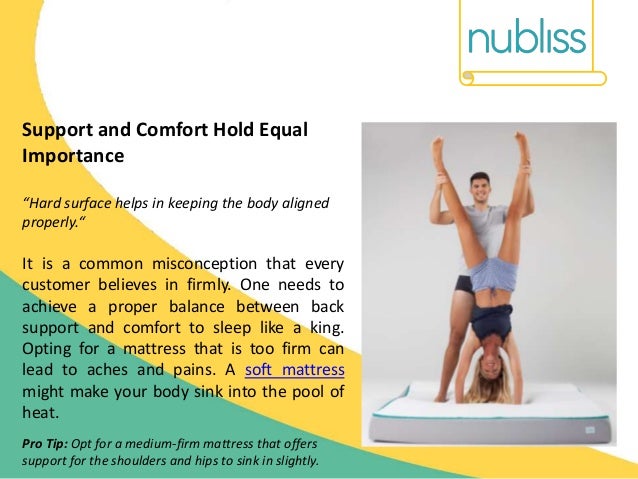 nubliss

Support and Comfort Hold Equal Importance

“Hard surface helps in keeping the body aligned properly.“

It is a common misconception that every customer believes in firmly. One needs to achieve a proper balance between back support and comfort to sleep like a king. Opting for a mattress that is too firm can lead to aches and pains. A soft mattress might make your body sink into the pool of heat.

Pro Tip: Opt for a medium-firm mattress that offers support for the shoulders and hips to sink in slightly.